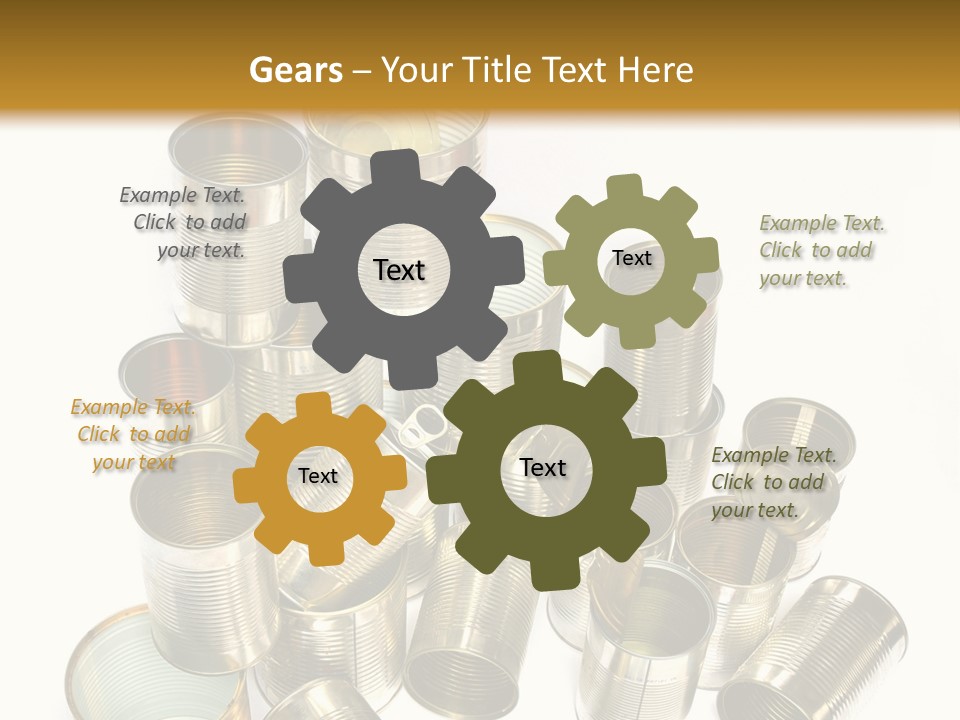 Gears – Your Title Text Here

Example Text. Click to add your text.

Text

Text

Example Text. Click to add your text.

Example Text. Click to add your text

Text

Text

Example Text. Click to add your text.